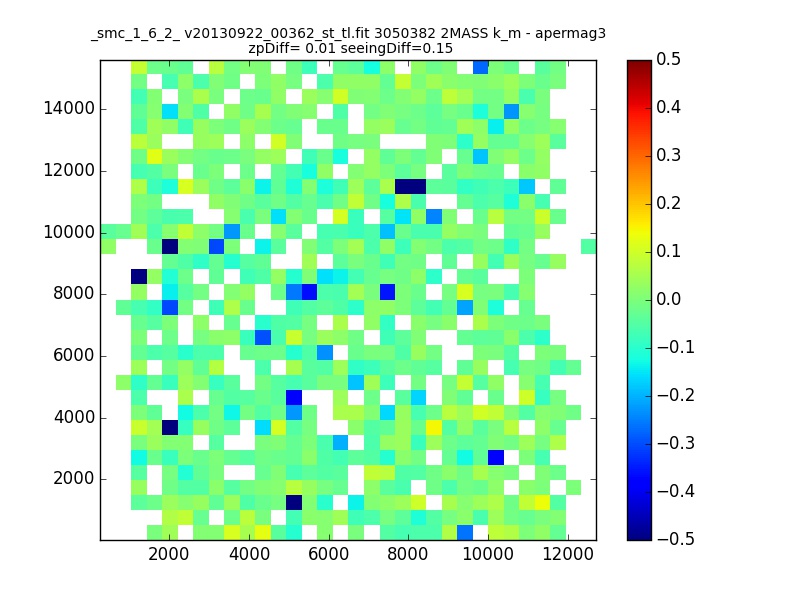 _smc_1_6_2_ v20130922_00362_st_tl.fit 3050382 2MASS k_m - apermag3
zpDiff= 0.01 seeingDiff=0.15

14000
12000
10000
8000
6000
4000
2000

2000 4000 6000 8000 10000 12000

0.5
0.4
0.3
0.2
0.1
0.0
−0.1
−0.2
−0.3
−0.4
−0.5